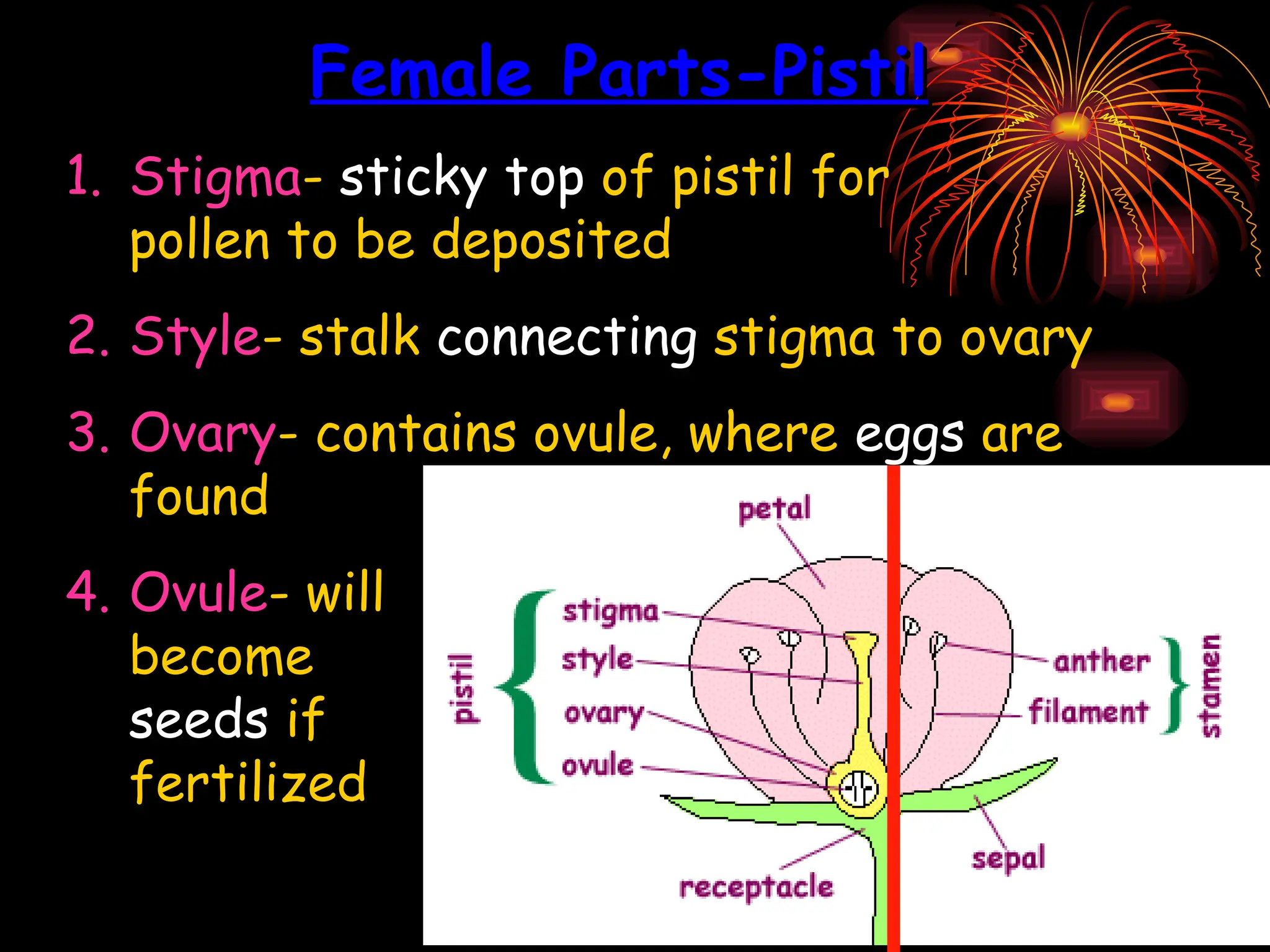 Female Parts-Pistil

1. Stigma- sticky top of pistil for pollen to be deposited

2. Style- stalk connecting stigma to ovary

3. Ovary- contains ovule, where eggs are found

4. Ovule- will become seeds if fertilized

petal
pistil
stigma
style
ovary
ovule
anther
filament
stamen
sepal
receptacle